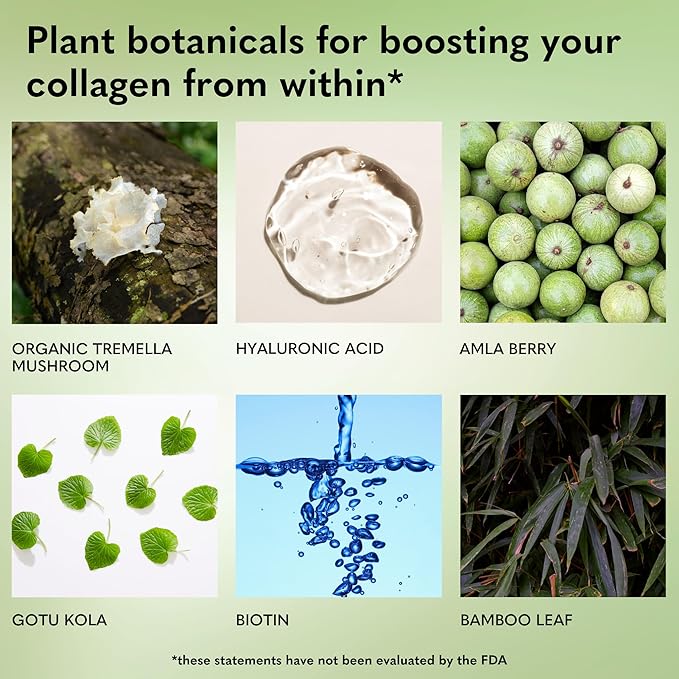 Plant botanicals for boosting your collagen from within*

ORGANIC TREMELLA MUSHROOM

HYALURONIC ACID

AMLA BERRY

GOTU KOLA

BIOTIN

BAMBOO LEAF

*these statements have not been evaluated by the FDA